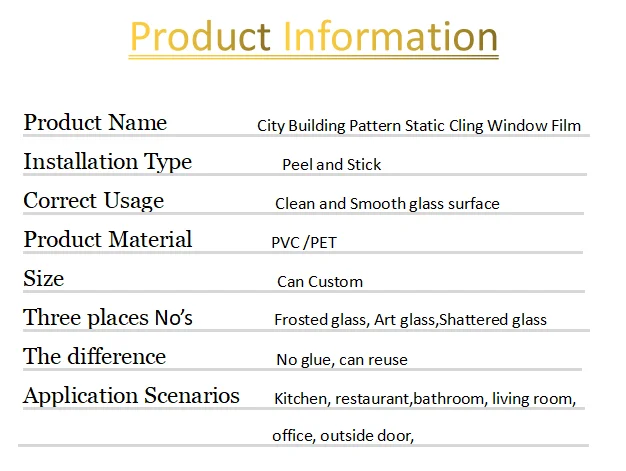 Product Information

| | |
|---|---|
| Product Name | City Building Pattern Static Cling Window Film |
| Installation Type | Peel and Stick |
| Correct Usage | Clean and Smooth glass surface |
| Product Material | PVC /PET |
| Size | Can Custom |
| Three places No's | Frosted glass, Art glass,Shattered glass |
| The difference | No glue, can reuse |
| Application Scenarios | Kitchen, restaurant,bathroom, living room, office, outside door, |